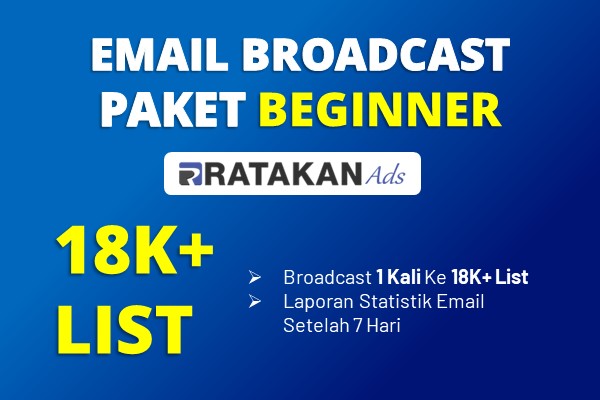 EMAIL BROADCAST
PAKET BEGINNER

RATAKAN Ads

18K+
LIST

➢ Broadcast 1 Kali Ke 18K+ List
➢ Laporan Statistik Email Setelah 7 Hari